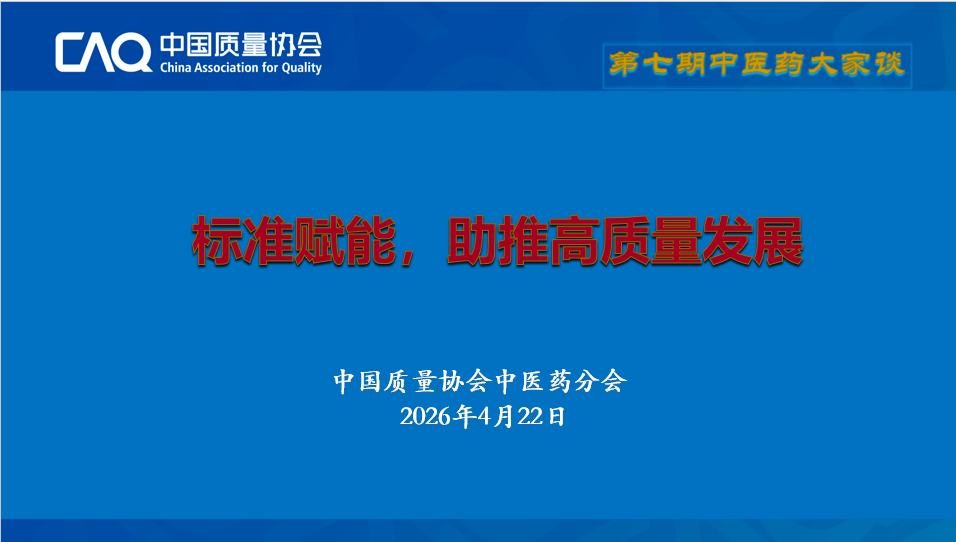 CAQ 中国质量协会
China Association for Quality

第七期中医药大家谈

标准赋能，助推高质量发展

中国质量协会中医药分会
2026年4月22日